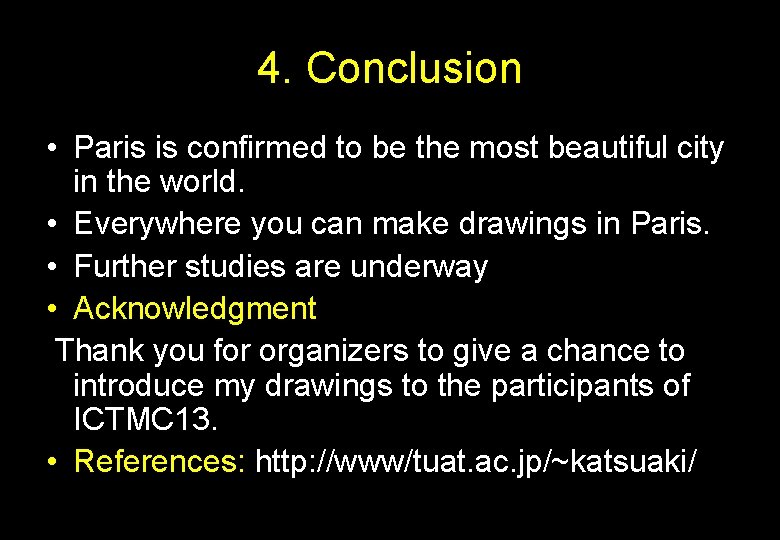 4. Conclusion

• Paris is confirmed to be the most beautiful city in the world.
• Everywhere you can make drawings in Paris.
• Further studies are underway
• Acknowledgment

Thank you for organizers to give a chance to introduce my drawings to the participants of ICTMC13.

• References: http://www/tuat.ac.jp/~katsuaki/